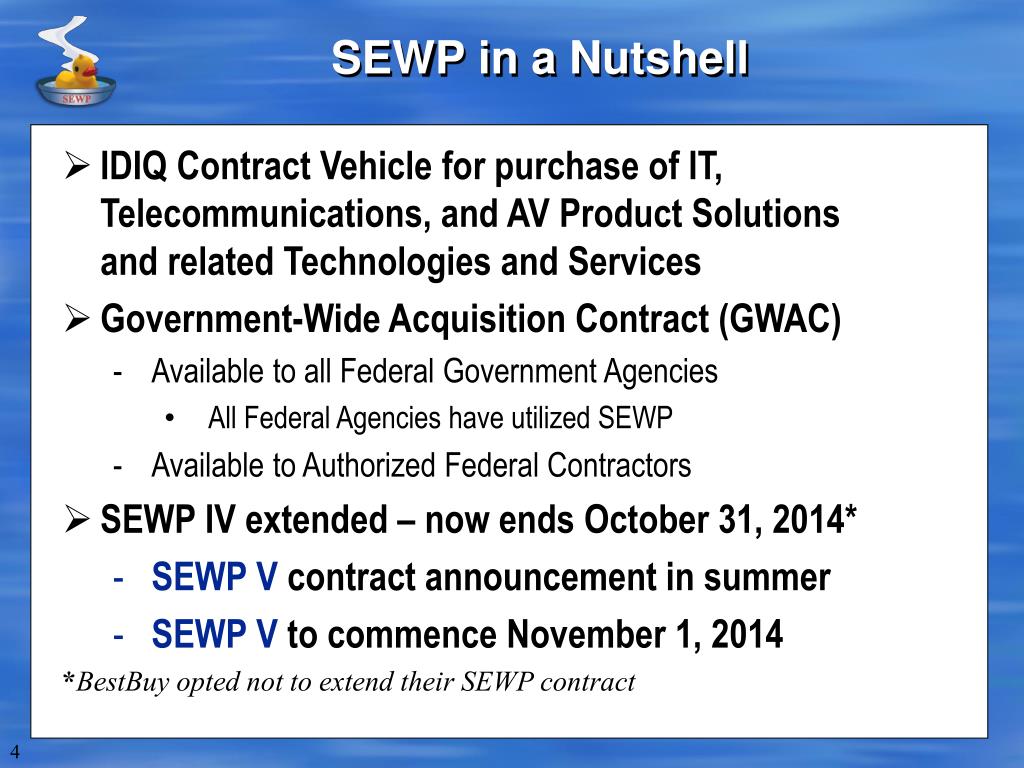 SEWP

SEWP in a Nutshell

➢ IDIQ Contract Vehicle for purchase of IT, Telecommunications, and AV Product Solutions and related Technologies and Services

➢ Government-Wide Acquisition Contract (GWAC)
- Available to all Federal Government Agencies
• All Federal Agencies have utilized SEWP
- Available to Authorized Federal Contractors

➢ SEWP IV extended – now ends October 31, 2014*
- SEWP V contract announcement in summer
- SEWP V to commence November 1, 2014

*BestBuy opted not to extend their SEWP contract

4